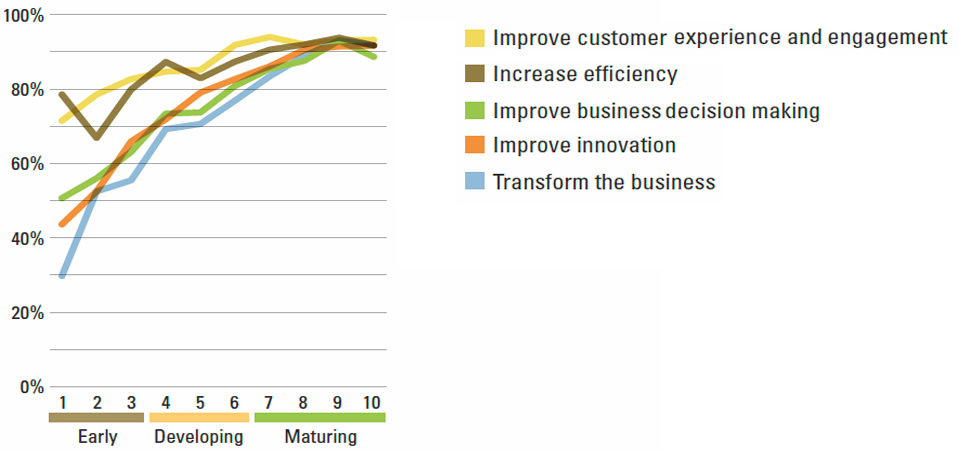 100%
80%
60%
40%
20%
0%

1 2 3 4 5 6 7 8 9 10

Early
Developing
Maturing

Improve customer experience and engagement
Increase efficiency
Improve business decision making
Improve innovation
Transform the business